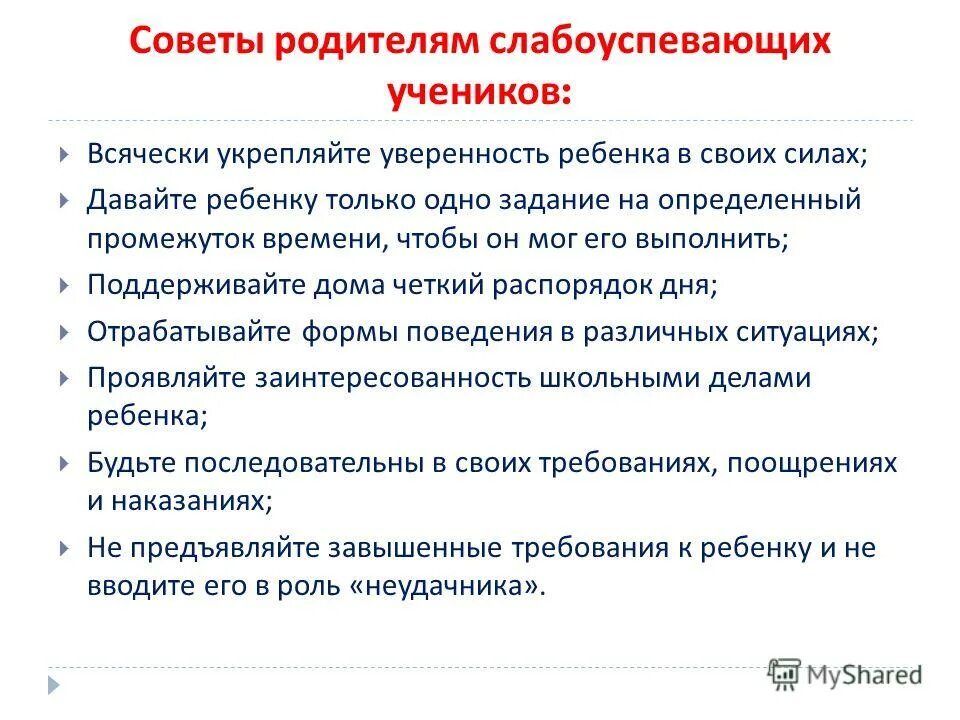 Советы родителям слабоуспевающих учеников:

Всячески укрепляйте уверенность ребенка в своих силах;

Давайте ребенку только одно задание на определенный промежуток времени, чтобы он мог его выполнить;

Поддерживайте дома четкий распорядок дня;

Отрабатывайте формы поведения в различных ситуациях;

Проявляйте заинтересованность школьными делами ребенка;

Будьте последовательны в своих требованиях, поощрениях и наказаниях;

Не предъявляйте завышенные требования к ребенку и не вводите его в роль «неудачника».

MyShared